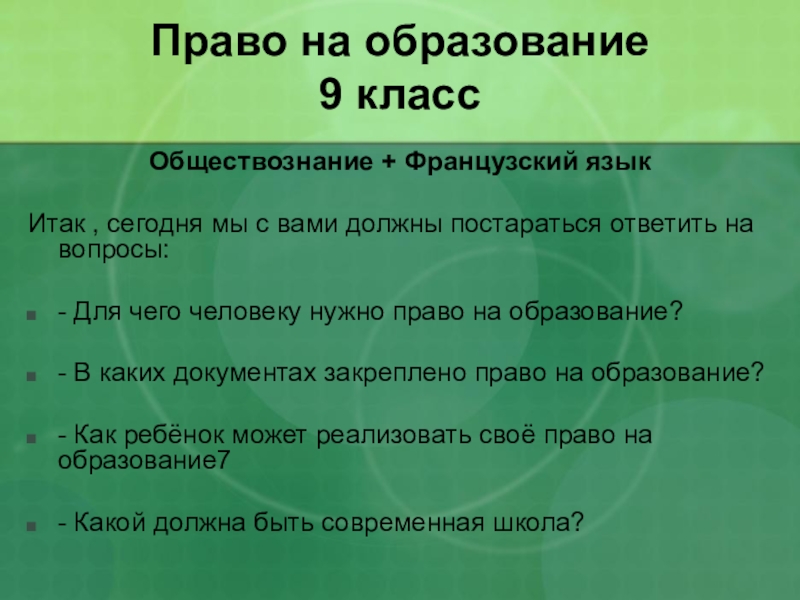 Право на образование
9 класс

Обществознание + Французский язык

Итак , сегодня мы с вами должны постараться ответить на вопросы:

- Для чего человеку нужно право на образование?

- В каких документах закреплено право на образование?

- Как ребёнок может реализовать своё право на образование7

- Какой должна быть современная школа?